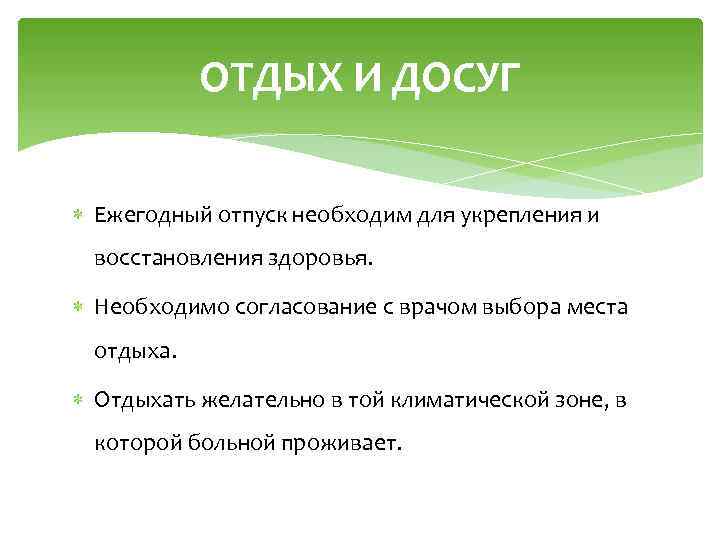 ОТДЫХ И ДОСУГ

Ежегодный отпуск необходим для укрепления и восстановления здоровья.

Необходимо согласование с врачом выбора места отдыха.

Отдыхать желательно в той климатической зоне, в которой больной проживает.